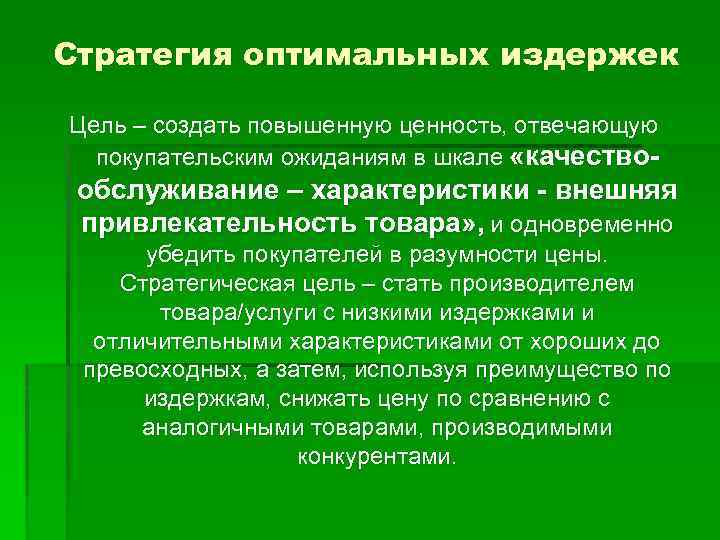 Стратегия оптимальных издержек

Цель – создать повышенную ценность, отвечающую покупательским ожиданиям в шкале «качество-обслуживание – характеристики - внешняя привлекательность товара», и одновременно убедить покупателей в разумности цены. Стратегическая цель – стать производителем товара/услуги с низкими издержками и отличительными характеристиками от хороших до превосходных, а затем, используя преимущество по издержкам, снижать цену по сравнению с аналогичными товарами, производимыми конкурентами.